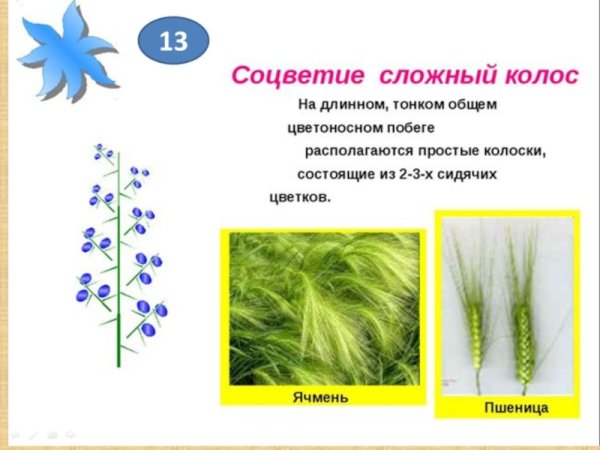 13

Соцветие сложный колос

На длинном, тонком общем цветоносном побеге располагаются простые колоски, состоящие из 2-3-х сидячих цветков.

Ячмень

Пшеница